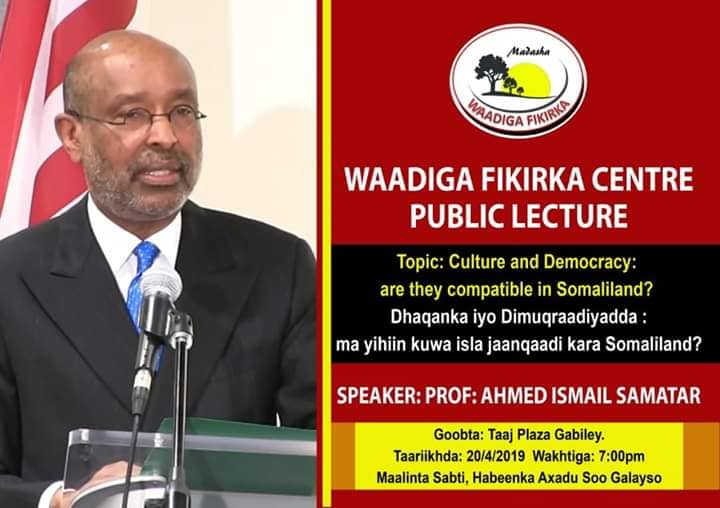 Madasha
WAADIGA FIKIRKA

WAADIGA FIKIRKA CENTRE
PUBLIC LECTURE

Topic: Culture and Democracy:
are they compatible in Somaliland?
Dhaqanka iyo Dimuqraadiyadda :
ma yihiin kuwa isla jaanqaadi kara Somaliland?

SPEAKER: PROF: AHMED ISMAIL SAMATAR

Goobta: Taaj Plaza Gabiley.
Taariikhda: 20/4/2019 Wakhtiga: 7:00pm
Maalinta Sabti, Habeenka Axadu Soo Galayso